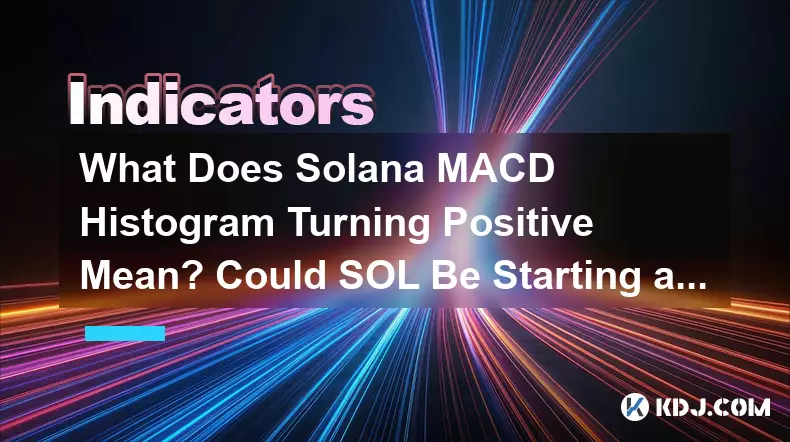 Indicators

What Does Solana MACD Histogram Turning Positive Mean? Could SOL Be Starting a...

KDJ.COM